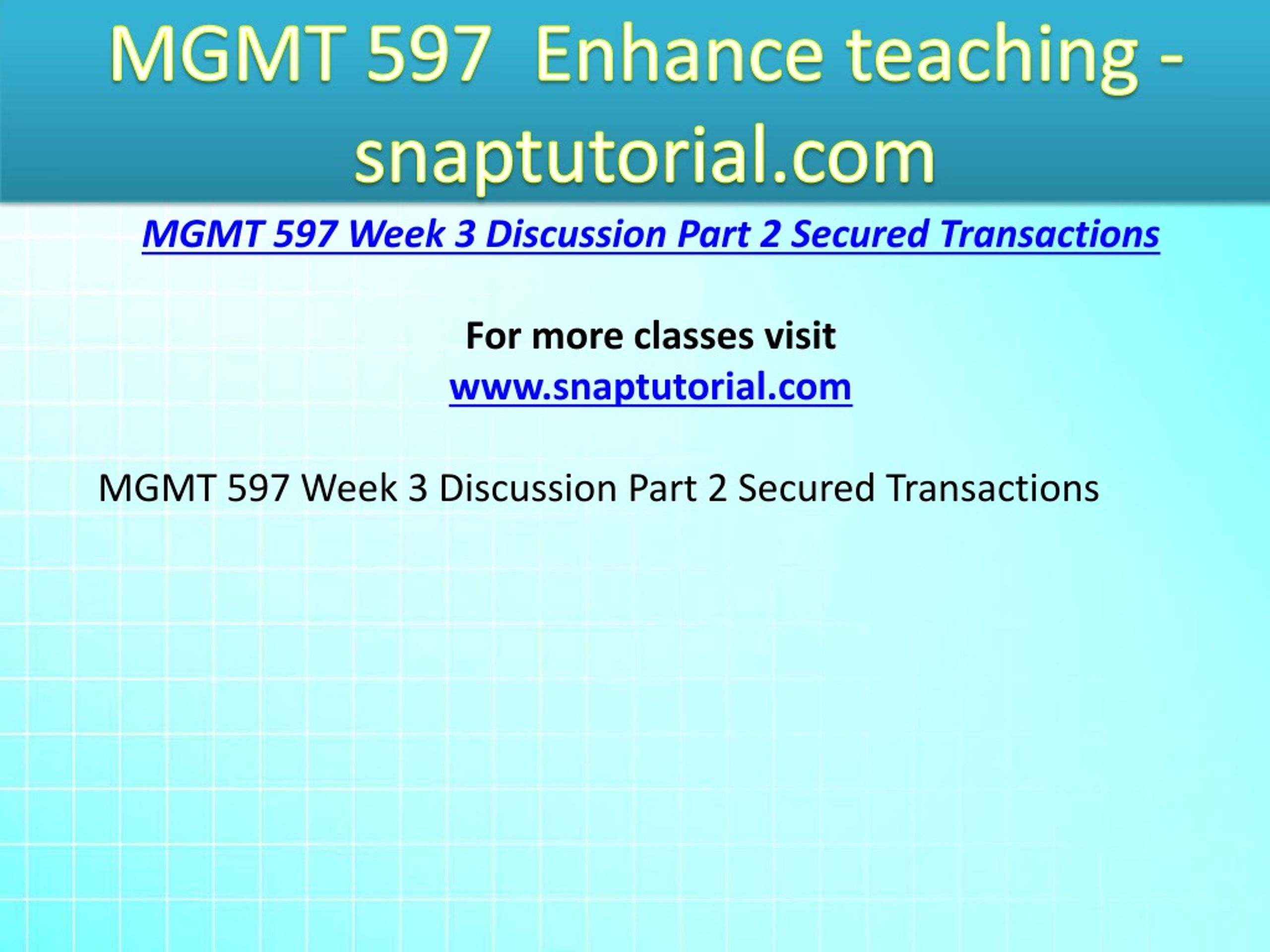 MGMT 597 Enhance teaching - snaptutorial.com

MGMT 597 Week 3 Discussion Part 2 Secured Transactions

For more classes visit
www.snaptutorial.com

MGMT 597 Week 3 Discussion Part 2 Secured Transactions